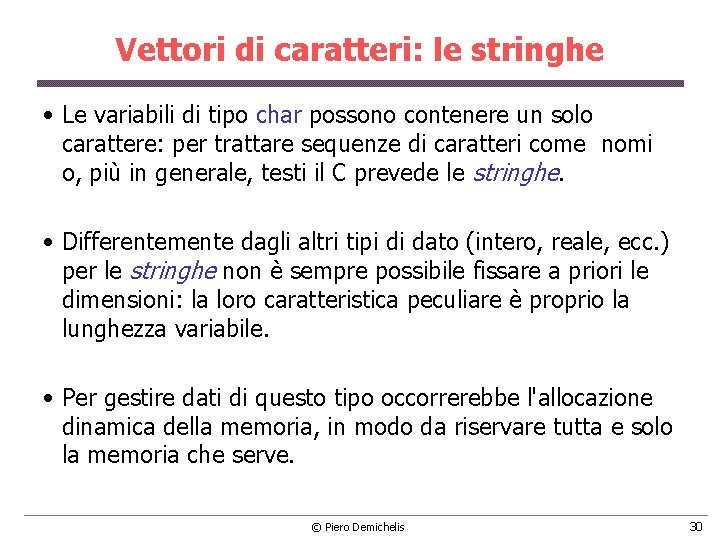 Vettori di caratteri: le stringhe

• Le variabili di tipo char possono contenere un solo carattere: per trattare sequenze di caratteri come nomi o, più in generale, testi il C prevede le stringhe.

• Differentemente dagli altri tipi di dato (intero, reale, ecc.) per le stringhe non è sempre possibile fissare a priori le dimensioni: la loro caratteristica peculiare è proprio la lunghezza variabile.

• Per gestire dati di questo tipo occorrerebbe l'allocazione dinamica della memoria, in modo da riservare tutta e solo la memoria che serve.

© Piero Demichelis

30